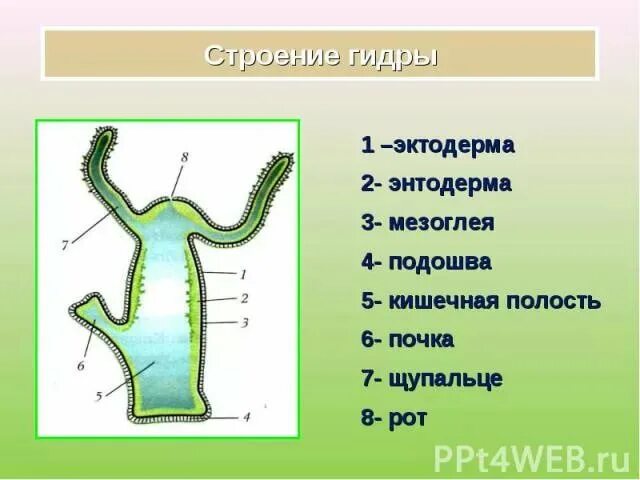 Строение гидры

8
7
1
2
3
6
5
4

1 –эктодерма

2- энтодерма

3- мезоглея

4- подошва

5- кишечная полость

6- почка

7- щупальце

8- рот

PPt4WEB.ru